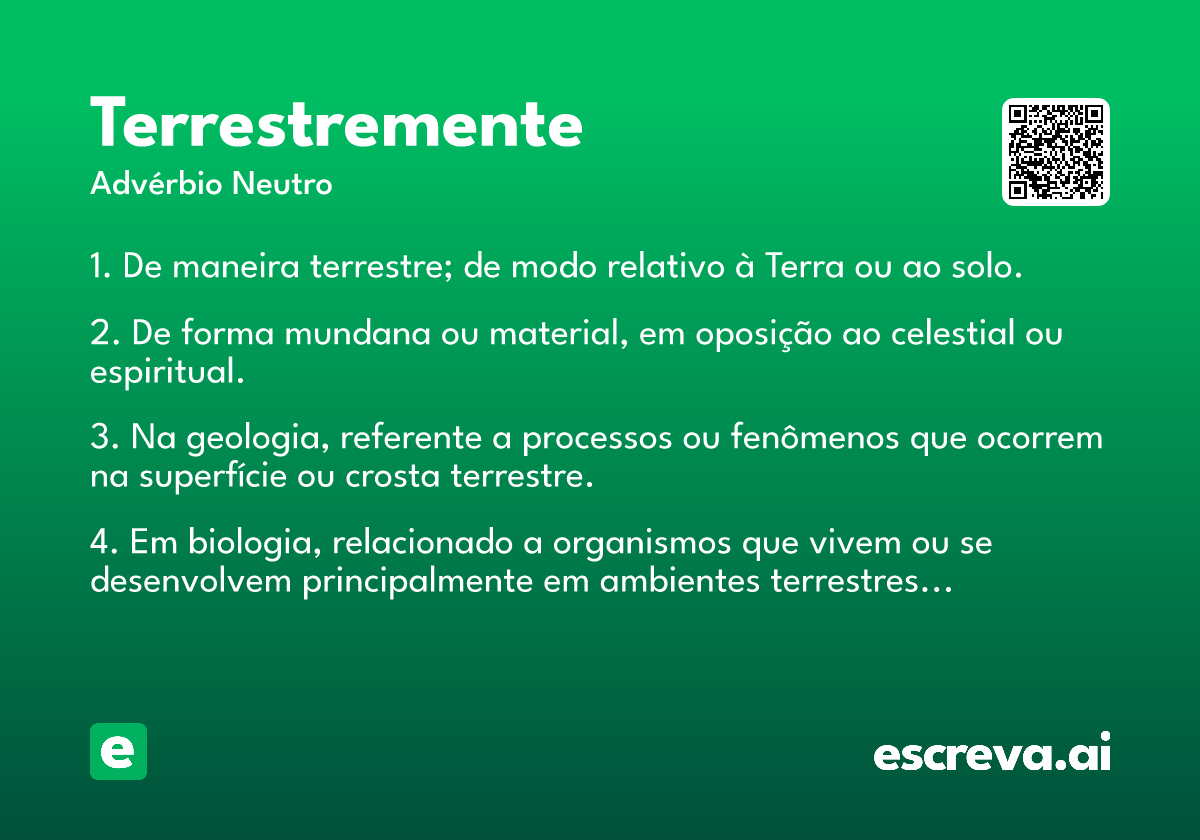 Terrestremente
Advérbio Neutro

1. De maneira terrestre; de modo relativo à Terra ou ao solo.

2. De forma mundana ou material, em oposição ao celestial ou espiritual.

3. Na geologia, referente a processos ou fenômenos que ocorrem na superfície ou crosta terrestre.

4. Em biologia, relacionado a organismos que vivem ou se desenvolvem principalmente em ambientes terrestres...

e

escreva.ai